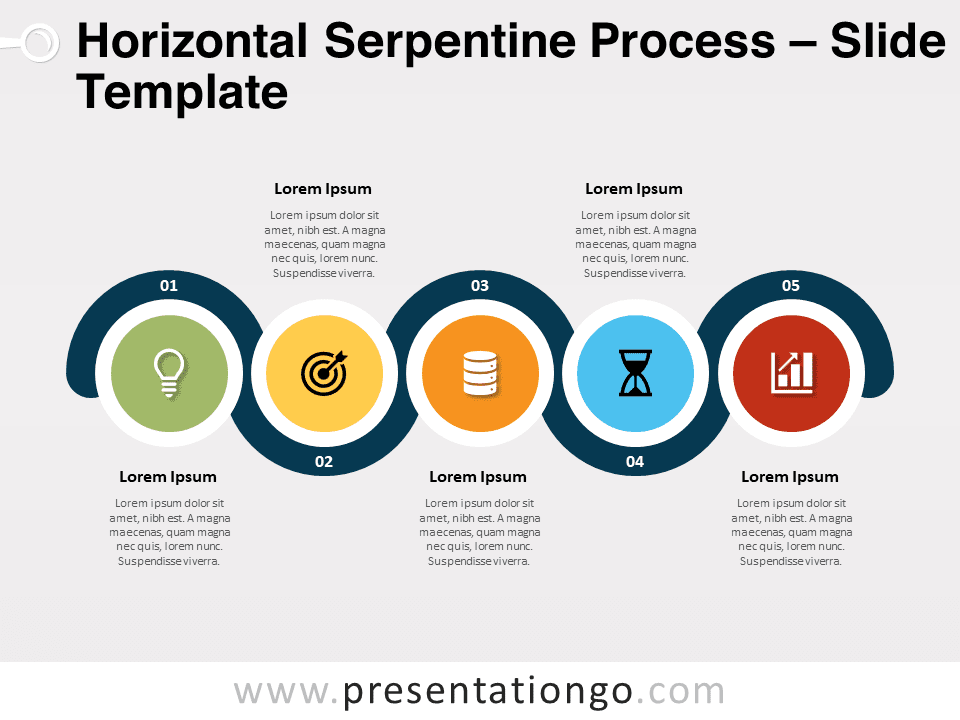 Horizontal Serpentine Process – Slide Template

Lorem Ipsum
Lorem ipsum dolor sit amet, nibh est. A magna maecenas, quam magna nec quis, lorem nunc. Suspendisse viverra.

Lorem Ipsum
Lorem ipsum dolor sit amet, nibh est. A magna maecenas, quam magna nec quis, lorem nunc. Suspendisse viverra.

01

03

05

02

04

Lorem Ipsum
Lorem ipsum dolor sit amet, nibh est. A magna maecenas, quam magna nec quis, lorem nunc. Suspendisse viverra.

Lorem Ipsum
Lorem ipsum dolor sit amet, nibh est. A magna maecenas, quam magna nec quis, lorem nunc. Suspendisse viverra.

Lorem Ipsum
Lorem ipsum dolor sit amet, nibh est. A magna maecenas, quam magna nec quis, lorem nunc. Suspendisse viverra.

www.presentationgo.com